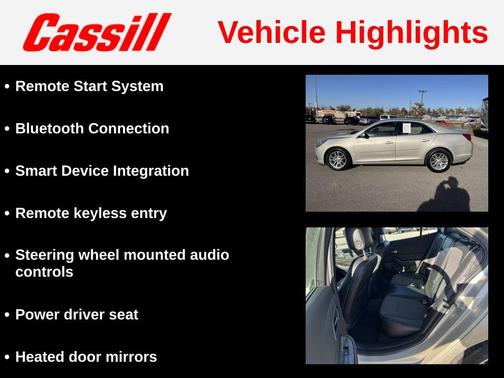 Cassill

Vehicle Highlights

• Remote Start System

• Bluetooth Connection

• Smart Device Integration

• Remote keyless entry

• Steering wheel mounted audio controls

• Power driver seat

• Heated door mirrors